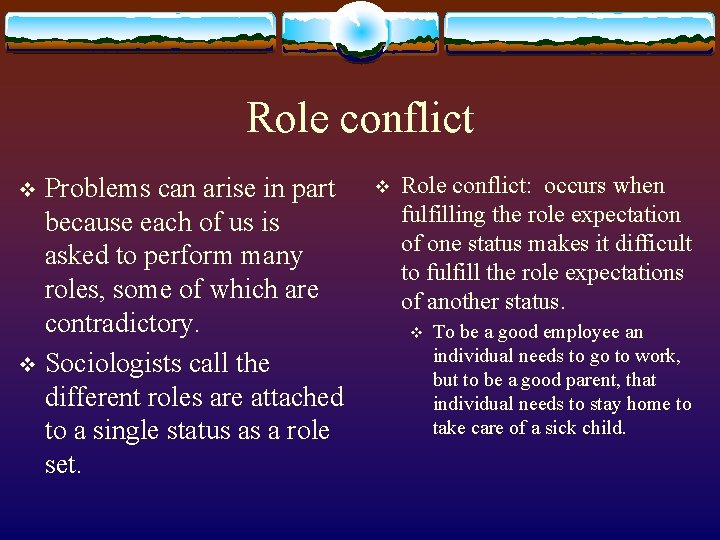 Role conflict

❖ Problems can arise in part because each of us is asked to perform many roles, some of which are contradictory.

❖ Sociologists call the different roles are attached to a single status as a role set.

❖ Role conflict: occurs when fulfilling the role expectation of one status makes it difficult to fulfill the role expectations of another status.

❖ To be a good employee an individual needs to go to work, but to be a good parent, that individual needs to stay home to take care of a sick child.